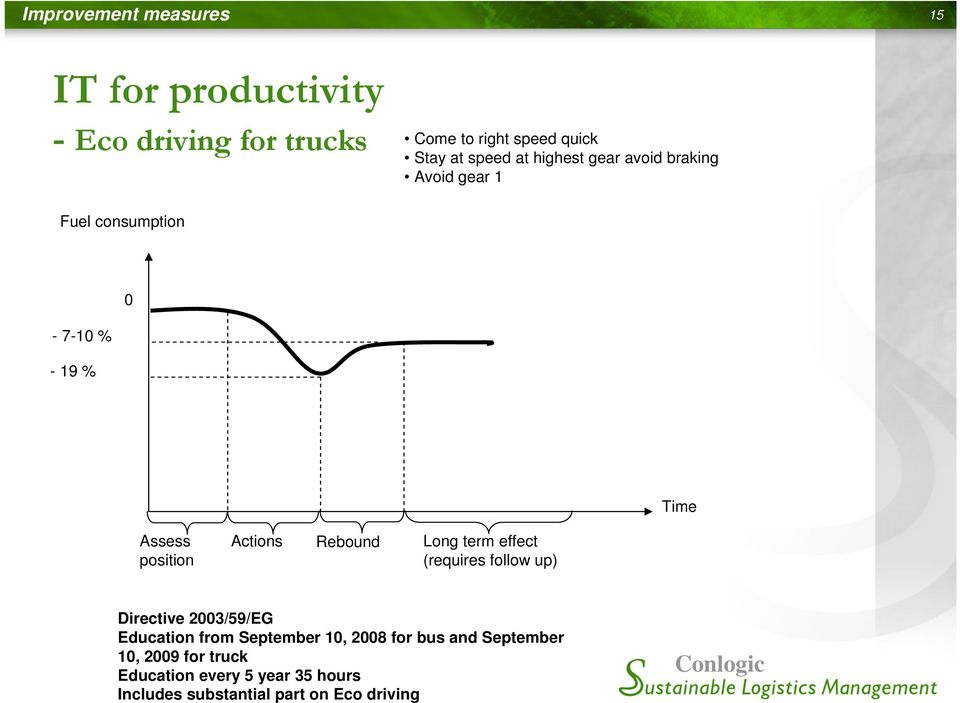 Improvement measures

15

IT for productivity
- Eco driving for trucks

• Come to right speed quick
• Stay at speed at highest gear avoid braking
• Avoid gear 1

Fuel consumption

0

- 7-10 %

- 19 %

Time

Assess position

Actions

Rebound

Long term effect (requires follow up)

Directive 2003/59/EG
Education from September 10, 2008 for bus and September 10, 2009 for truck
Education every 5 year 35 hours
Includes substantial part on Eco driving

Conlogic
Sustainable Logistics Management